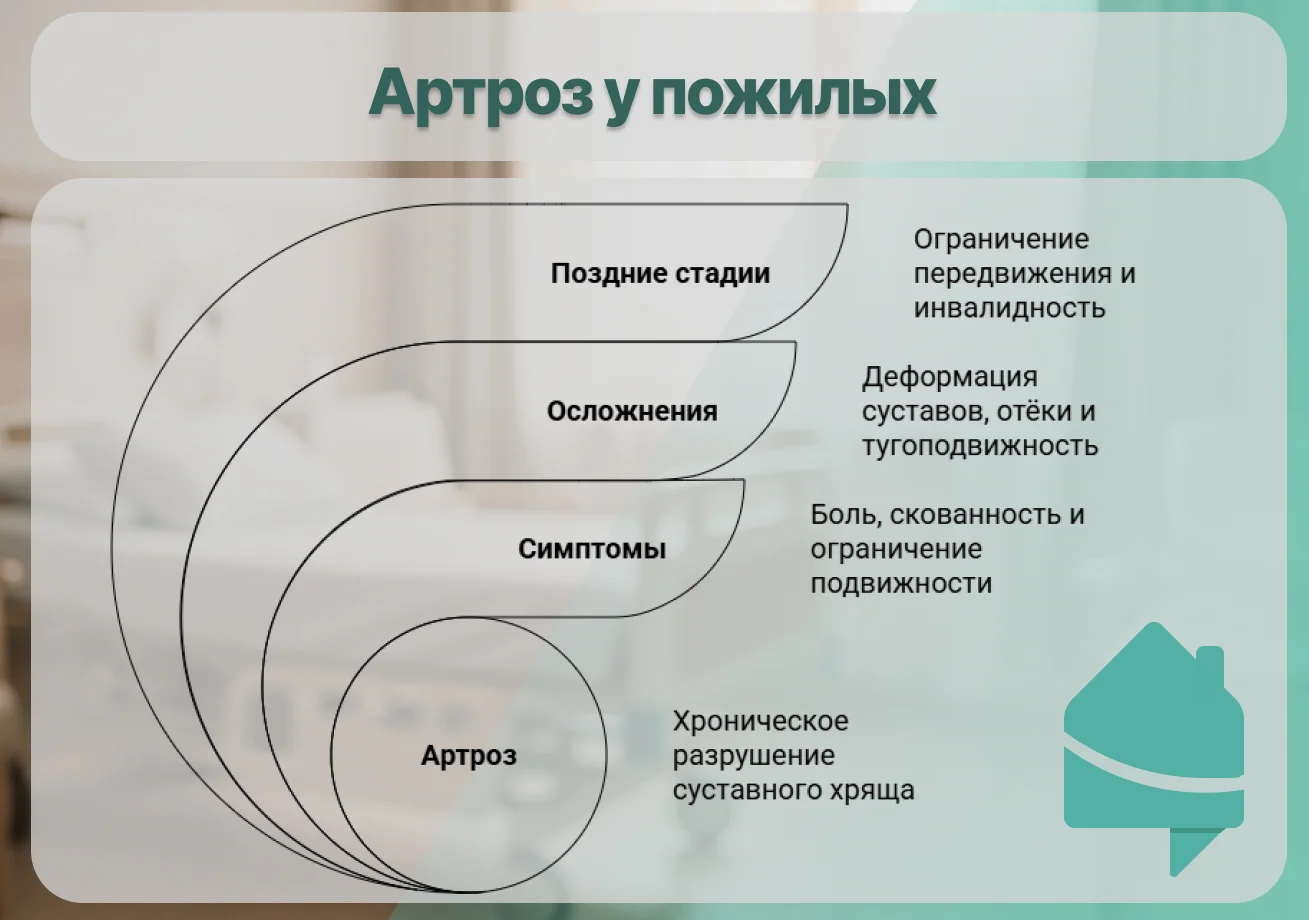 Артроз у пожилых

Поздние стадии

Ограничение передвижения и инвалидность

Осложнения

Деформация суставов, отёки и тугоподвижность

Симптомы

Боль, скованность и ограничение подвижности

Артроз

Хроническое разрушение суставного хряща